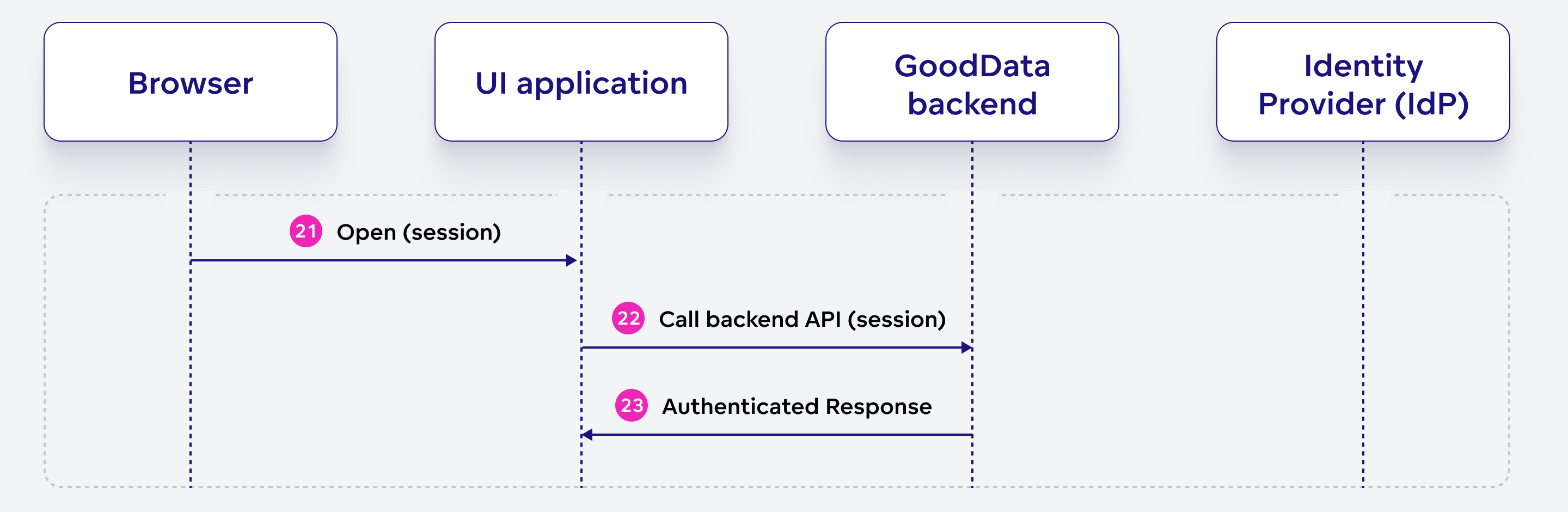 Browser

UI application

GoodData backend

Identity Provider (IdP)

21 Open (session)

22 Call backend API (session)

23 Authenticated Response